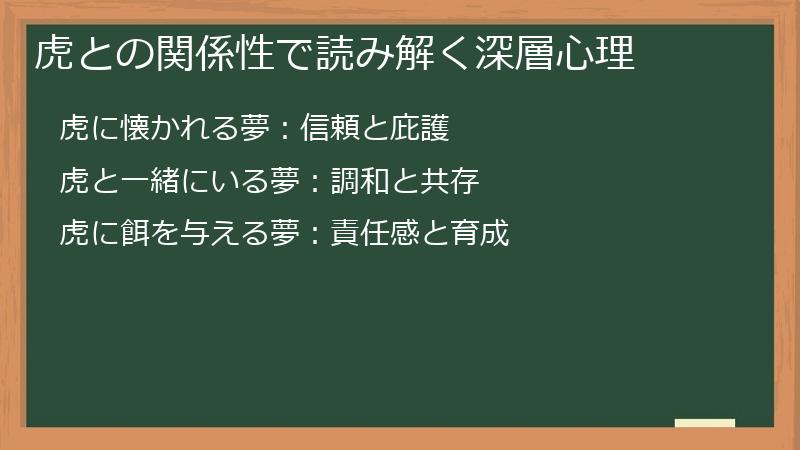 虎との関係性で読み解く深層心理

虎に懐かれる夢：信頼と庇護

虎と一緒にいる夢：調和と共存

虎に餌を与える夢：責任感と育成